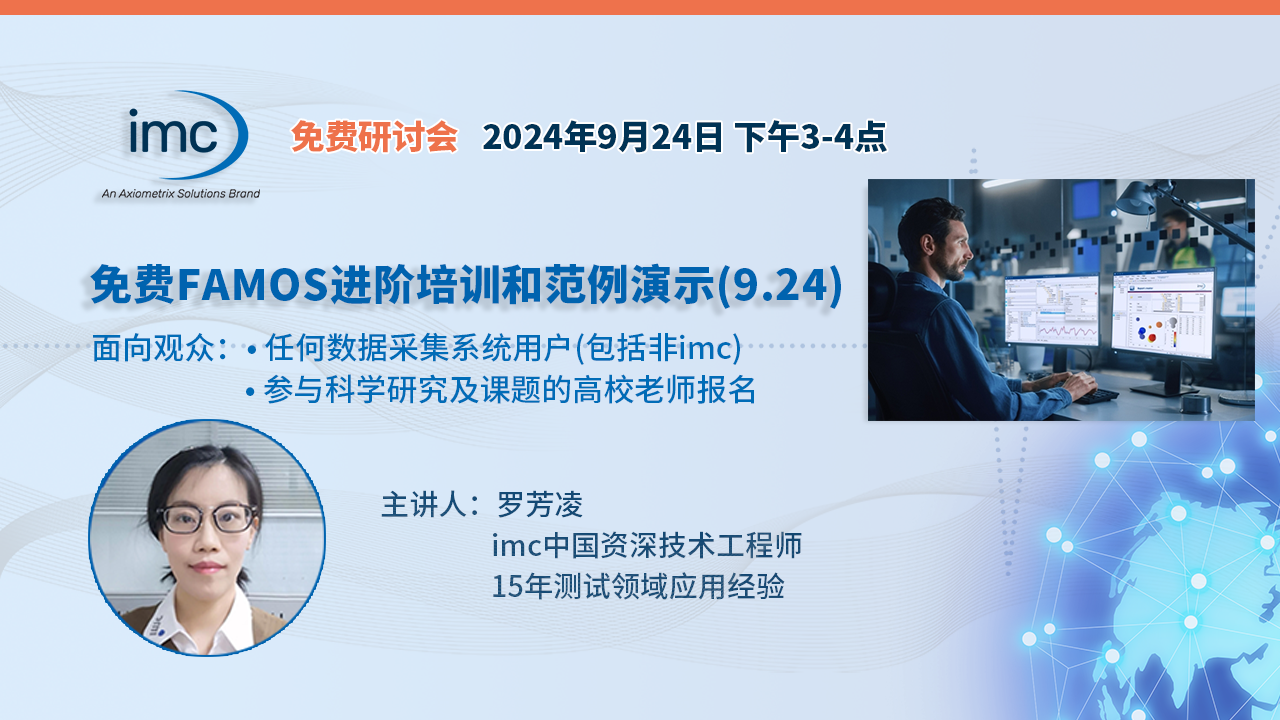 imc
An Axiometrix Solutions Brand

免费研讨会 2024年9月24日 下午3-4点

免费FAMOS进阶培训和范例演示(9.24)

面向观众：• 任何数据采集系统用户(包括非imc)
• 参与科学研究及课题的高校老师报名

主讲人：罗芳凌
imc中国资深技术工程师
15年测试领域应用经验